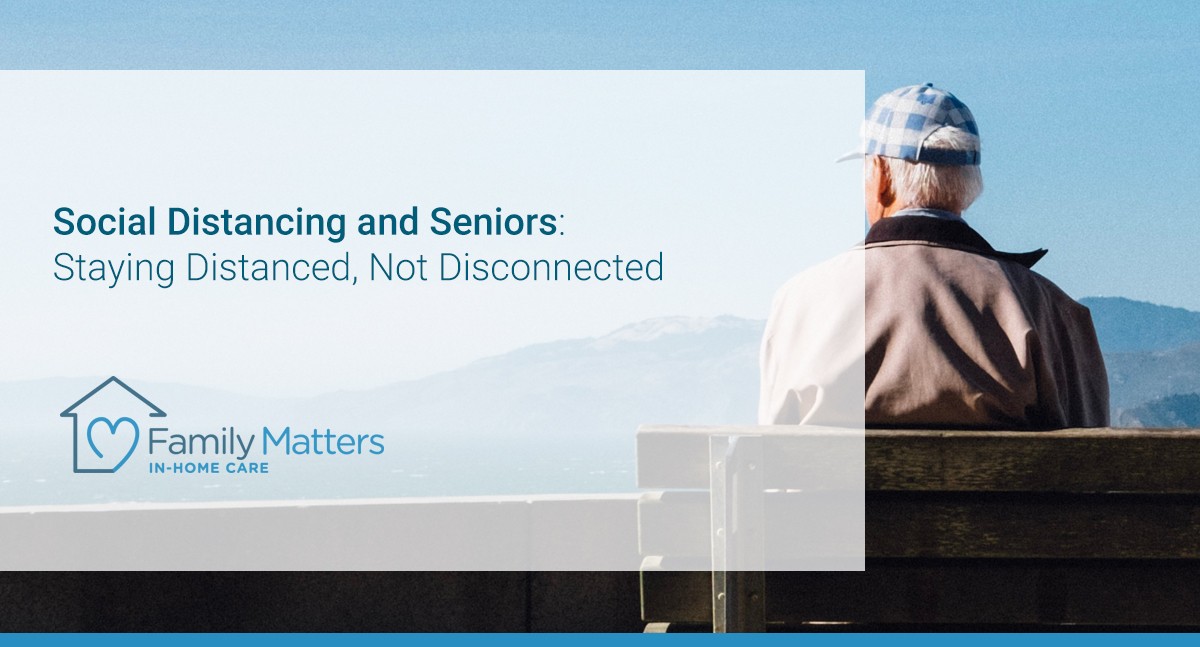 Social Distancing and Seniors: Staying Distanced, Not Disconnected

Family Matters
IN-HOME CARE